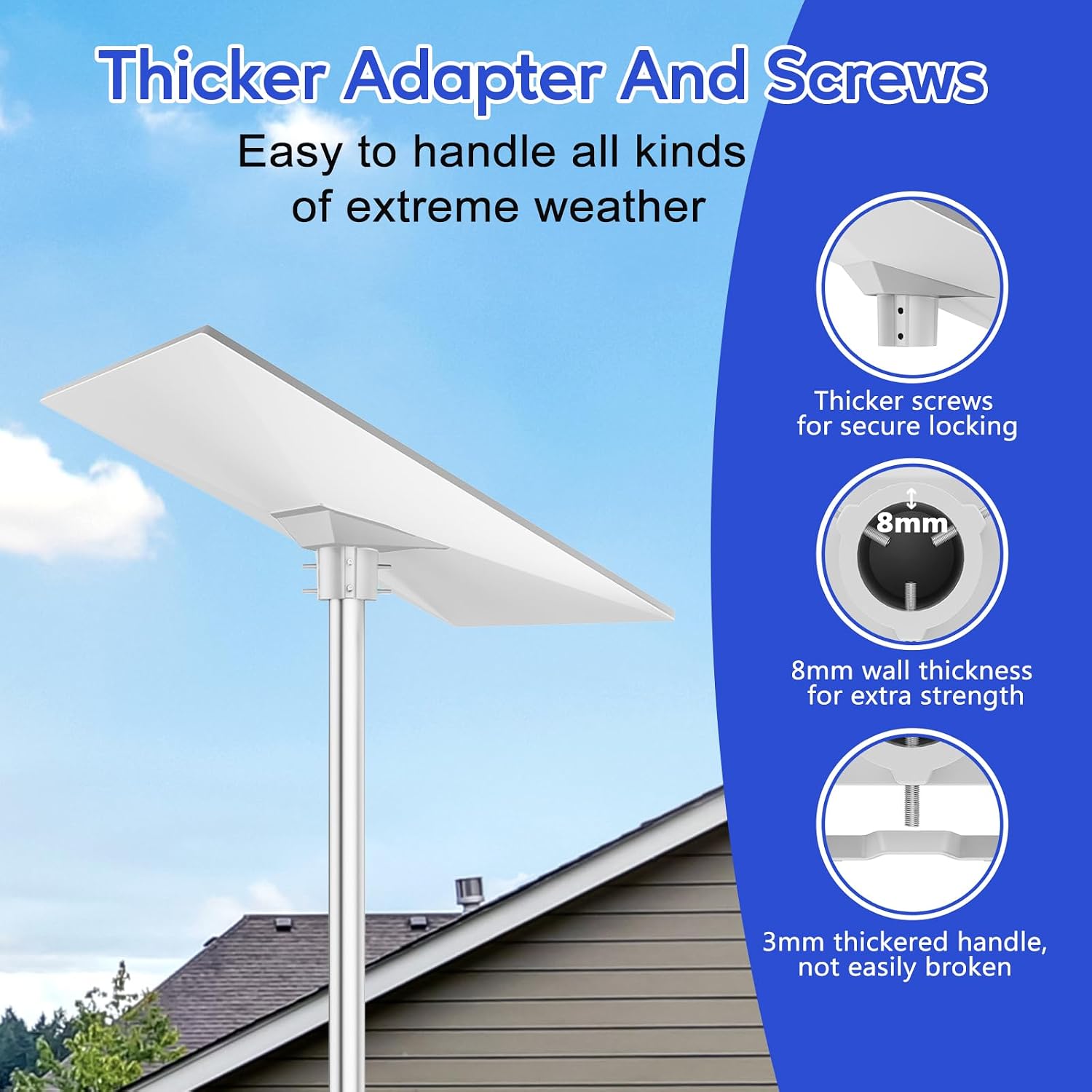 Thicker Adapter And Screws

Easy to handle all kinds of extreme weather

Thicker screws for secure locking

8mm

8mm wall thickness for extra strength

3mm thickered handle, not easily broken